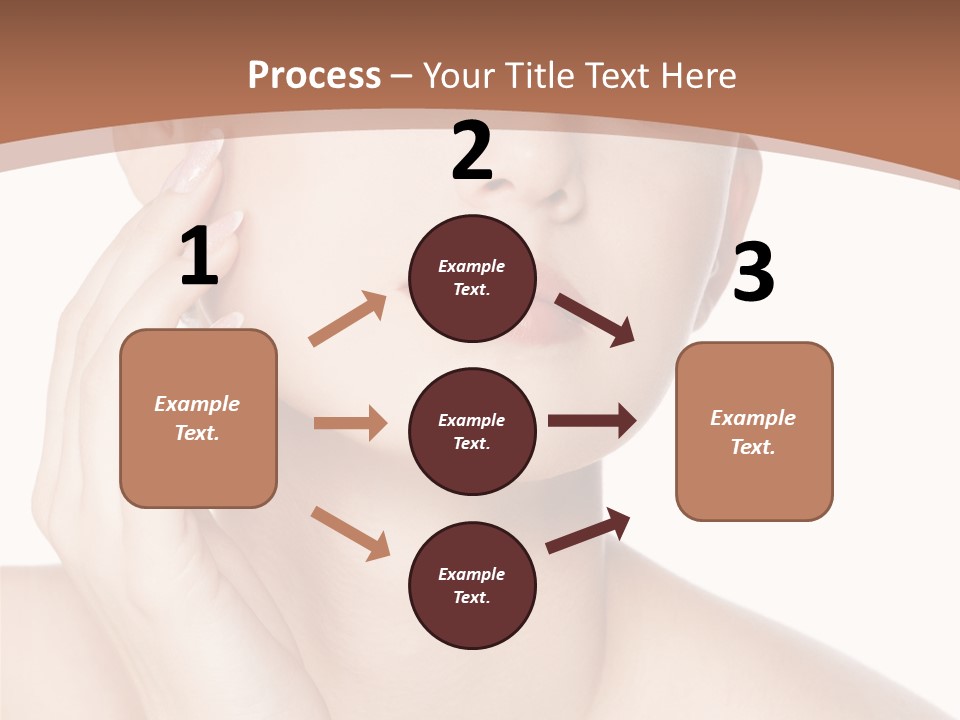 Process – Your Title Text Here

1

Example Text.

2

Example Text.

Example Text.

Example Text.

3

Example Text.